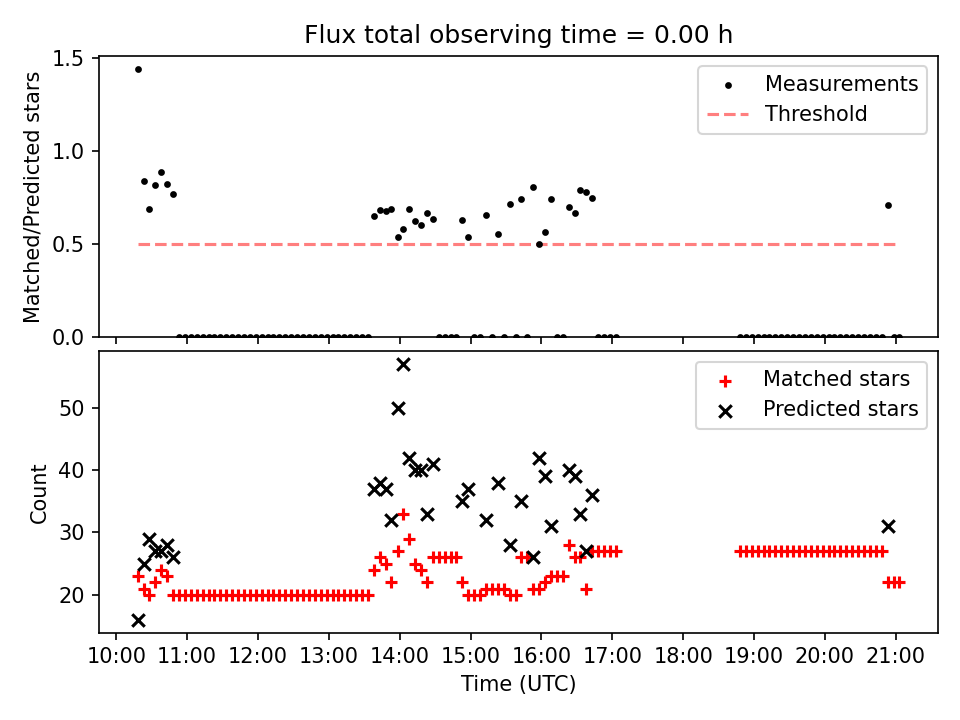 Flux total observing time = 0.00 h

Matched/Predicted stars

1.5
1.0
0.5
0.0

Measurements
Threshold

Count

50
40
30
20

Matched stars
Predicted stars

10:00 11:00 12:00 13:00 14:00 15:00 16:00 17:00 18:00 19:00 20:00 21:00

Time (UTC)